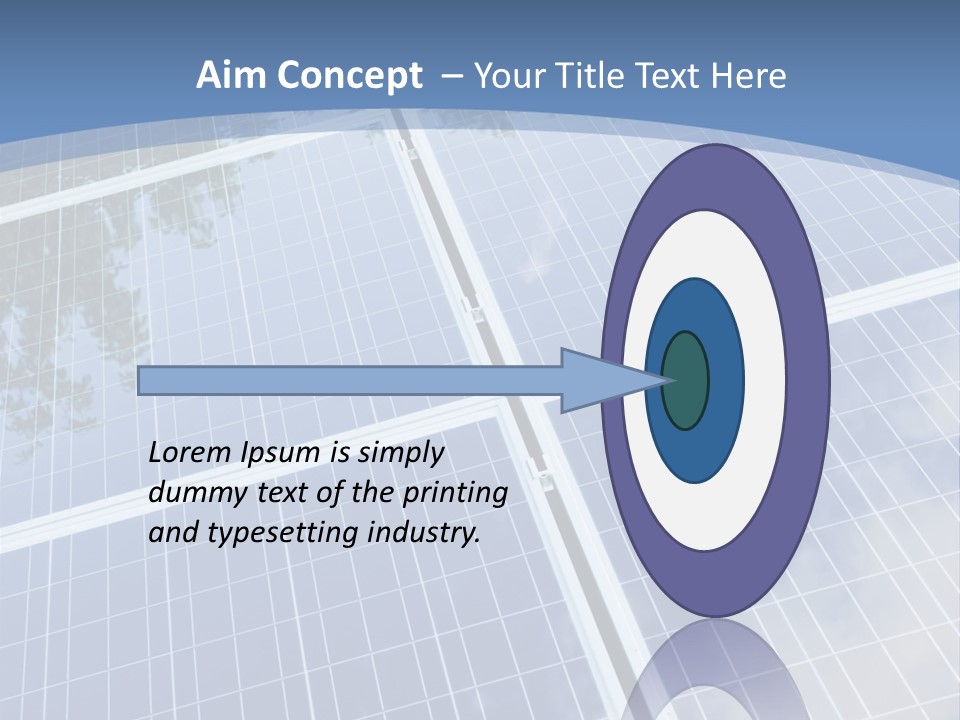 Aim Concept – Your Title Text Here

Lorem Ipsum is simply dummy text of the printing and typesetting industry.